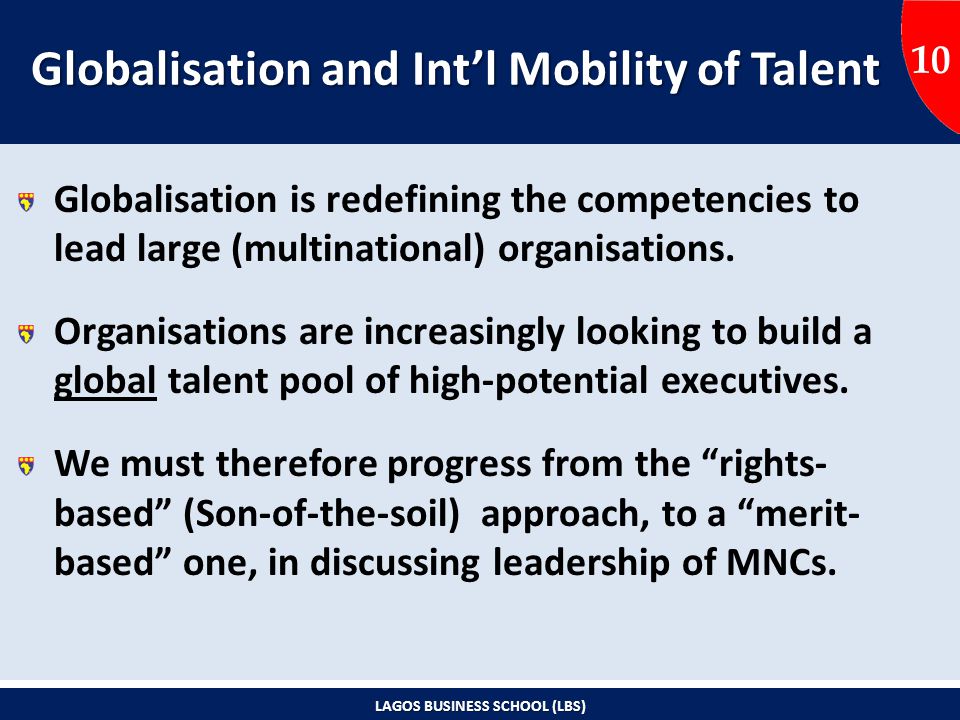 Globalisation and Int’l Mobility of Talent

10

Globalisation is redefining the competencies to lead large (multinational) organisations.

Organisations are increasingly looking to build a global talent pool of high-potential executives.

We must therefore progress from the “rights-based” (Son-of-the-soil) approach, to a “merit-based” one, in discussing leadership of MNCs.

LAGOS BUSINESS SCHOOL (LBS)